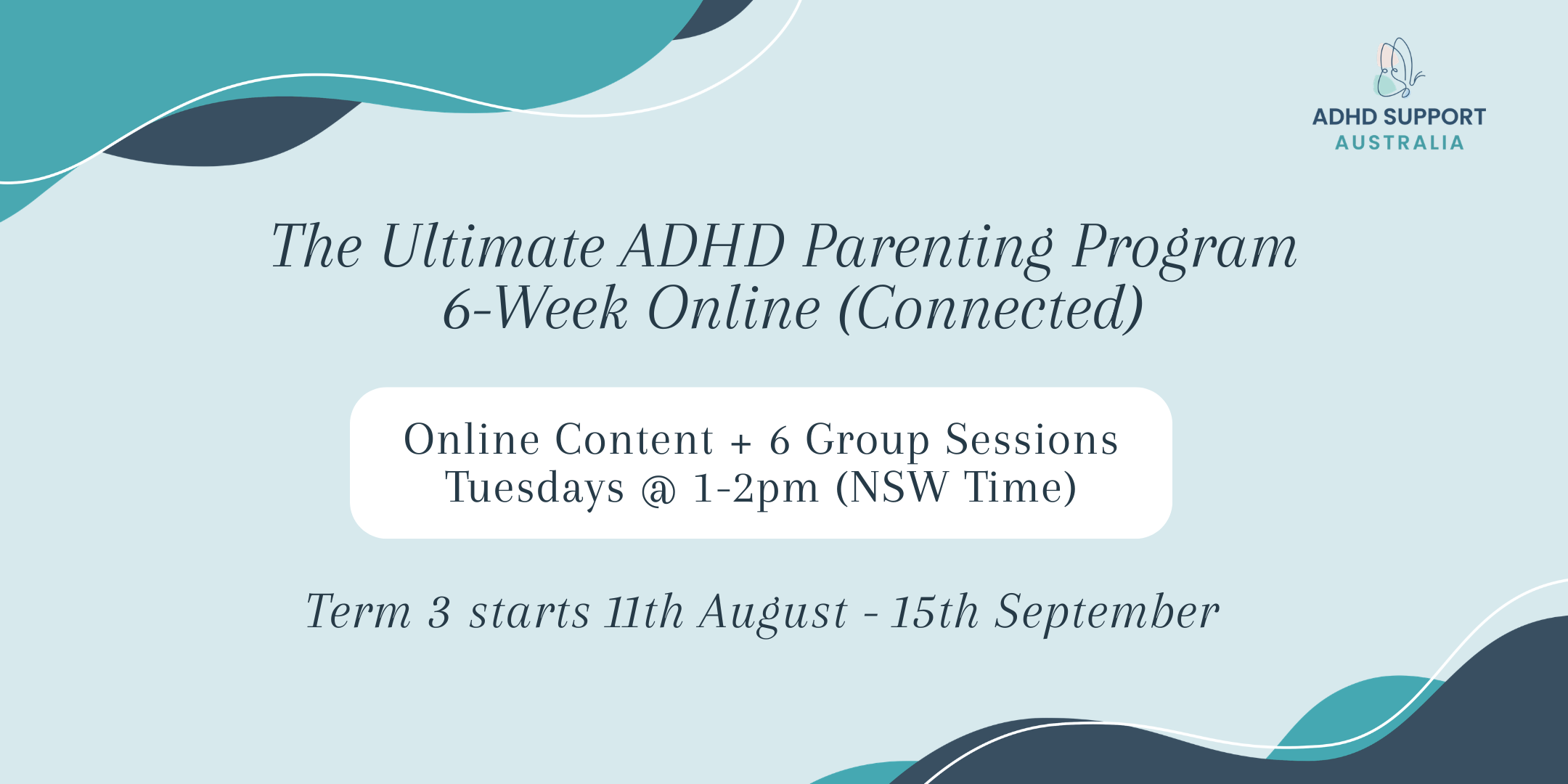 ADHD SUPPORT
AUSTRALIA

The Ultimate ADHD Parenting Program
6-Week Online (Connected)

Online Content + 6 Group Sessions
Tuesdays @ 1-2pm (NSW Time)

Term 3 starts 11th August - 15th September